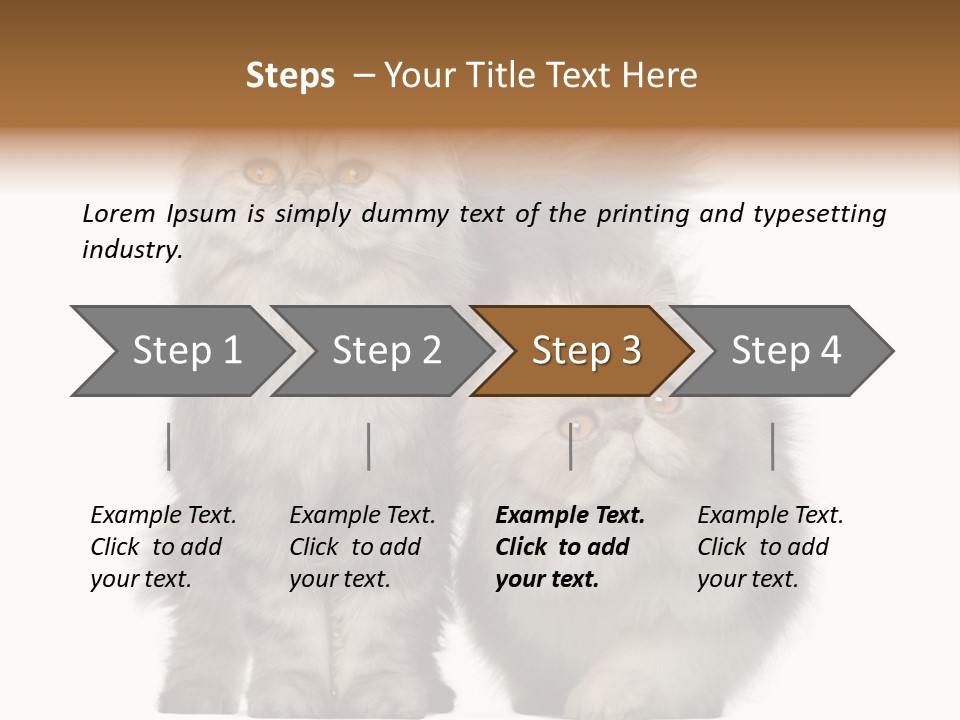 Steps – Your Title Text Here

Lorem Ipsum is simply dummy text of the printing and typesetting industry.

Step 1

Step 2

Step 3

Step 4

Example Text. Click to add your text.

Example Text. Click to add your text.

Example Text. Click to add your text.

Example Text. Click to add your text.